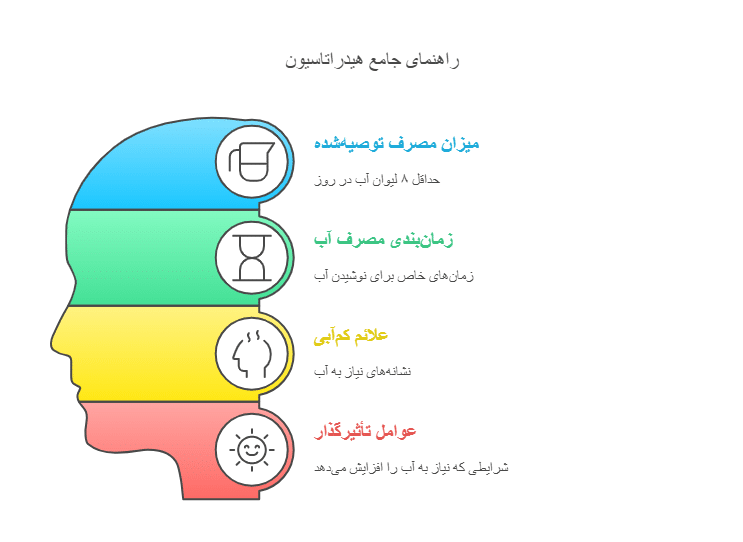 راهنمای جامع هیدراتاسیون

میزان مصرف توصیه‌شده

حداقل ۸ لیوان آب در روز

زمان‌بندی مصرف آب

زمان‌های خاص برای نوشیدن آب

علائم کم‌آبی

نشانه‌های نیاز به آب

عوامل تأثیرگذار

شرایطی که نیاز به آب را افزایش می‌دهد